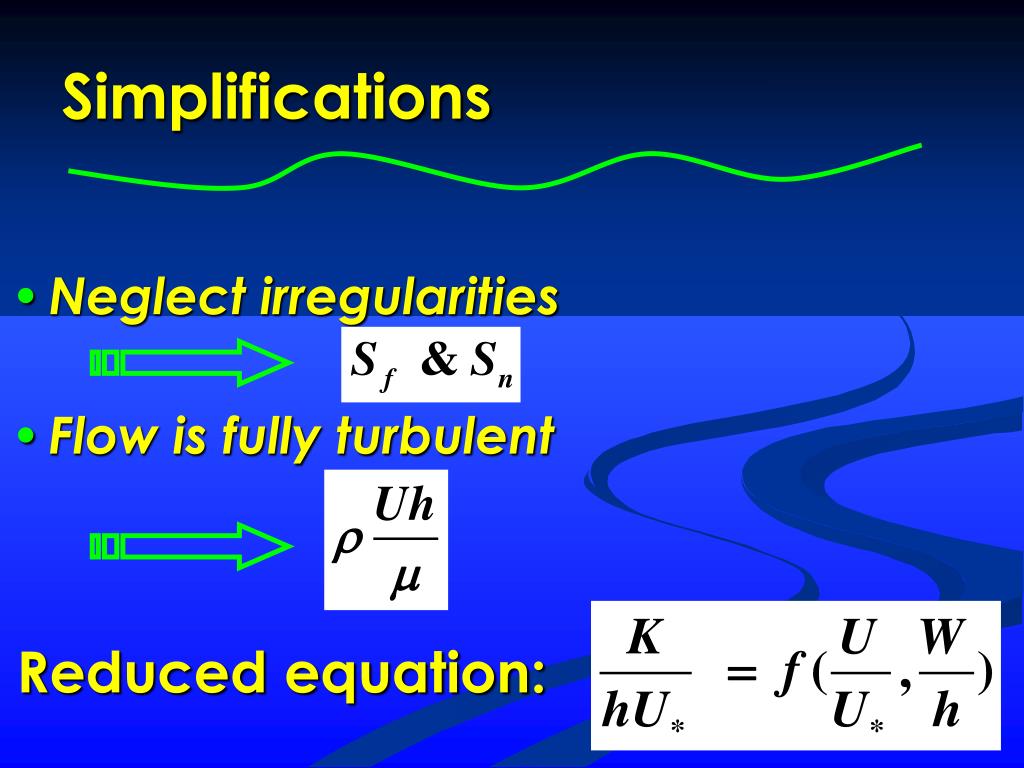 Simplifications

• Neglect irregularities

$S_f \ \& \ S_n$

• Flow is fully turbulent

$\rho \frac{Uh}{\mu}$

Reduced equation: $\frac{K}{hU_*} = f(\frac{U}{U_*}, \frac{W}{h})$